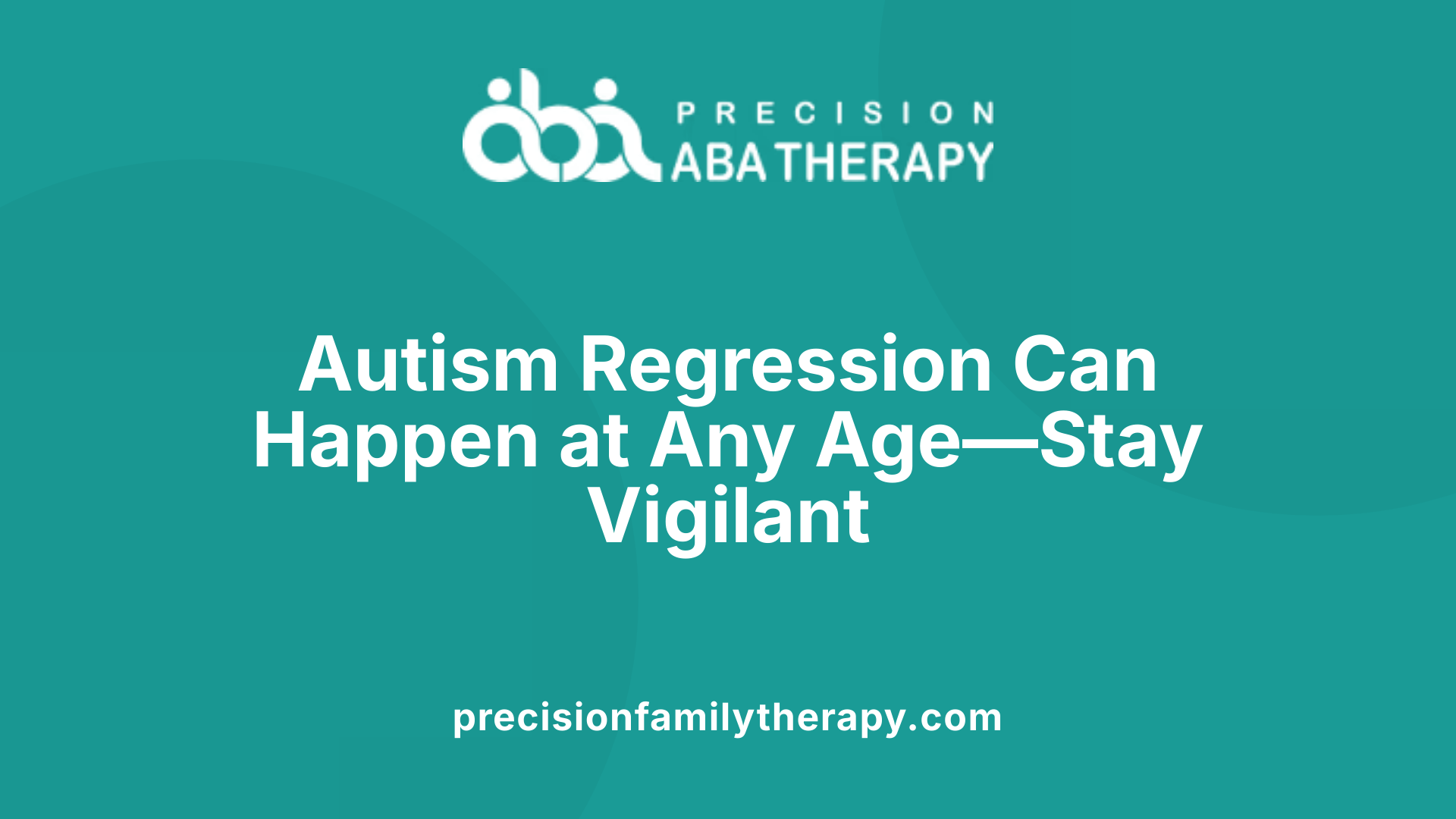 aba PRECISION ABA THERAPY

Autism Regression Can Happen at Any Age—Stay Vigilant

precisionfamilytherapy.com